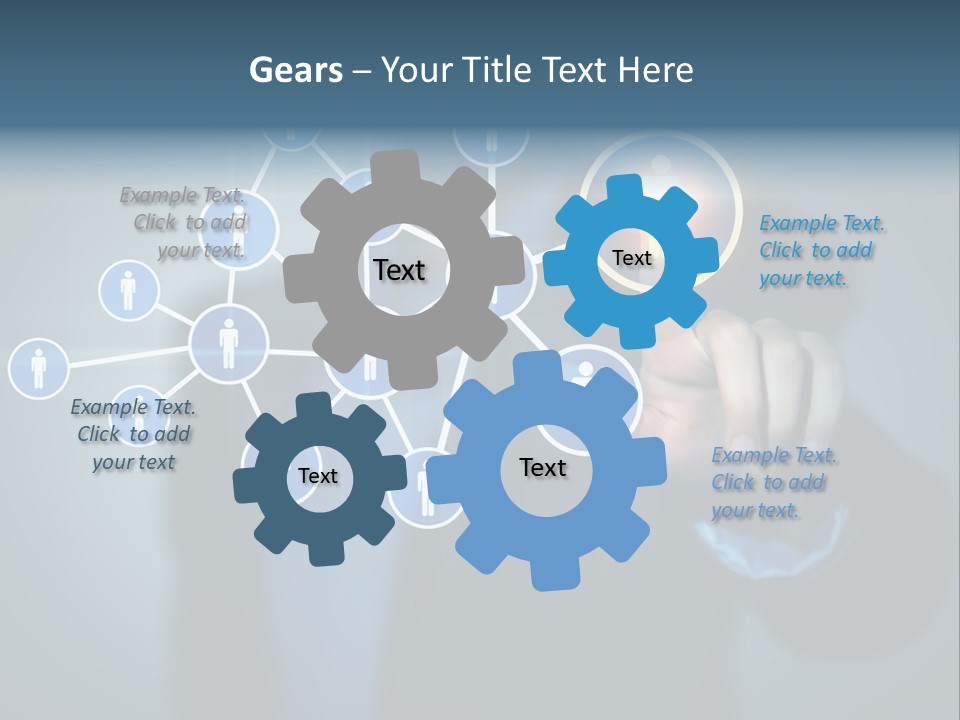 Gears – Your Title Text Here

Example Text. Click to add your text.

Text

Text

Example Text. Click to add your text.

Example Text. Click to add your text

Text

Text

Example Text. Click to add your text.